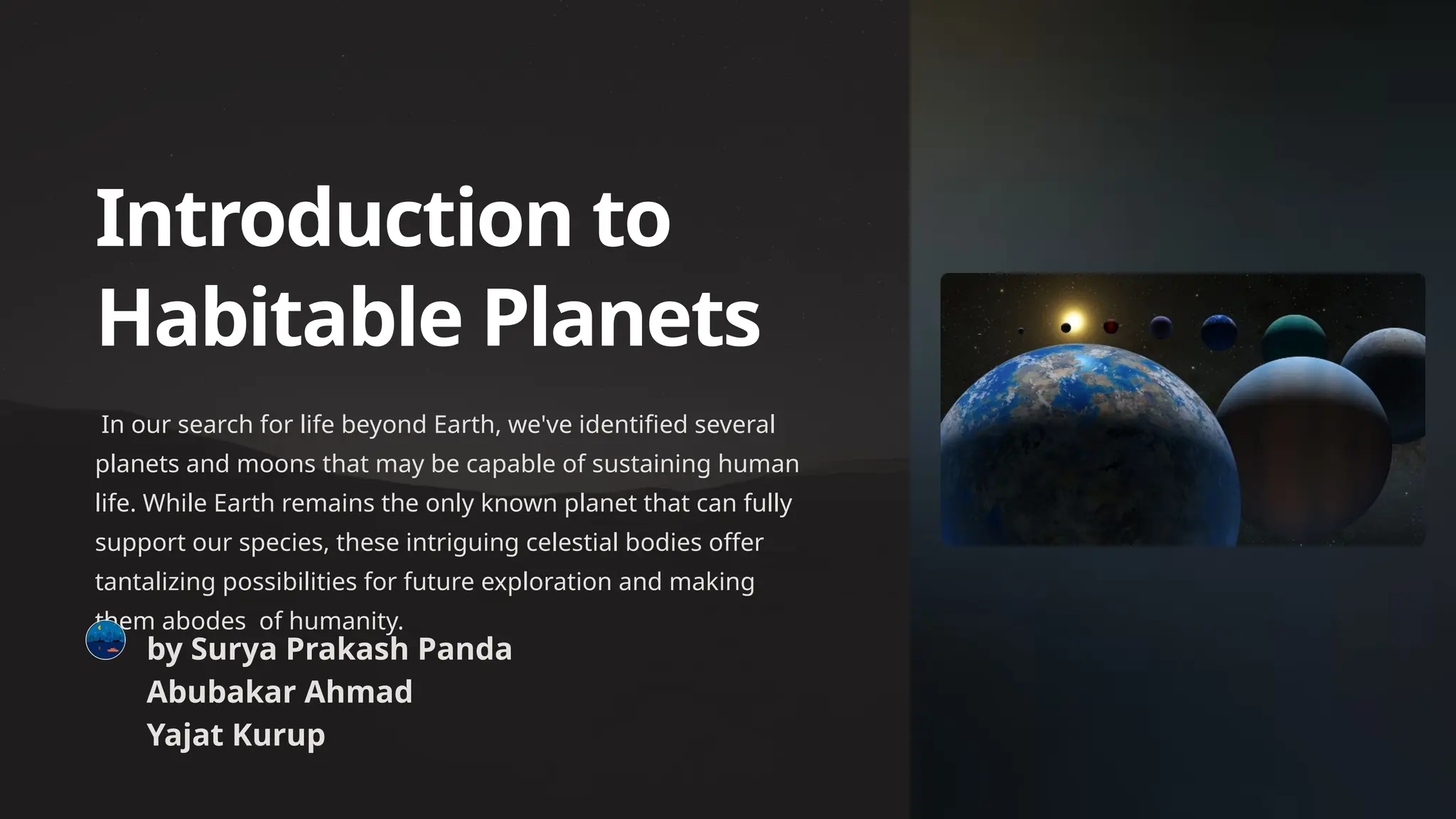 Introduction to Habitable Planets

In our search for life beyond Earth, we've identified several planets and moons that may be capable of sustaining human life. While Earth remains the only known planet that can fully support our species, these intriguing celestial bodies offer tantalizing possibilities for future exploration and making them abodes of humanity.

by Surya Prakash Panda
Abubakar Ahmad
Yajat Kurup